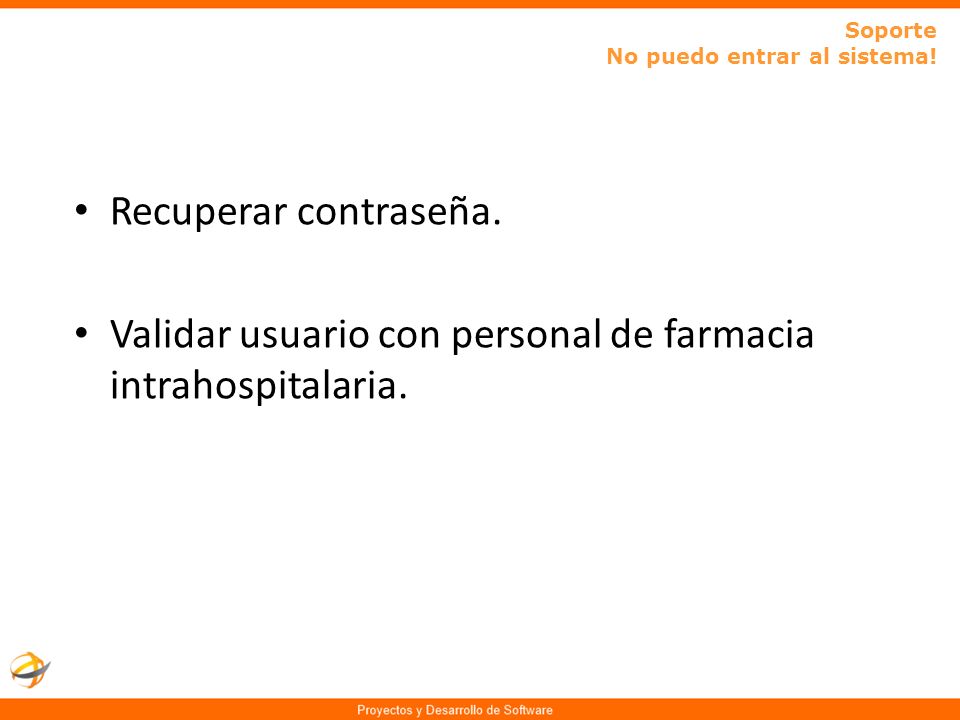 Soporte
No puedo entrar al sistema!

• Recuperar contraseña.

• Validar usuario con personal de farmacia intrahospitalaria.

Proyectos y Desarrollo de Software